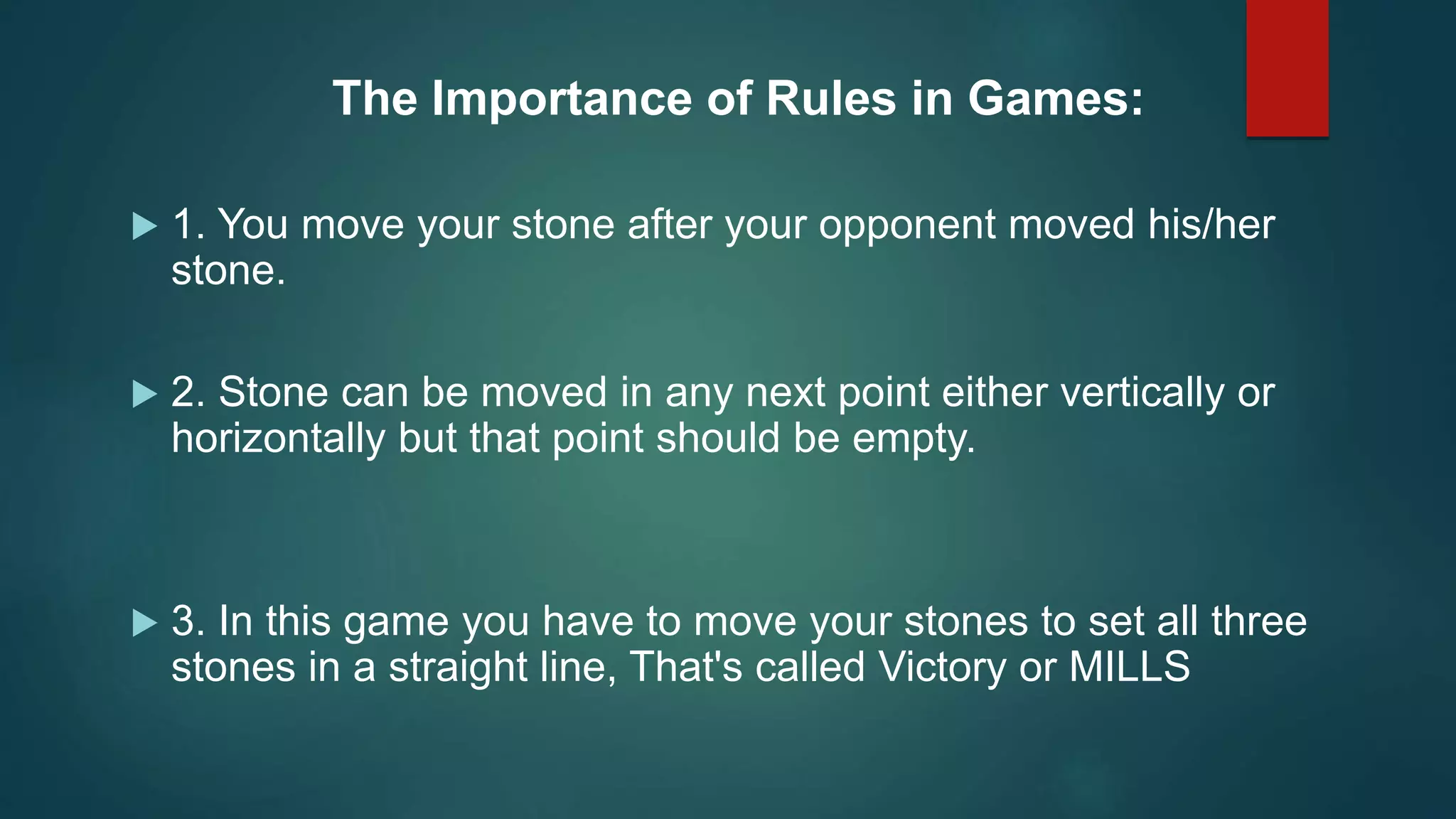 The Importance of Rules in Games:

1. You move your stone after your opponent moved his/her stone.

2. Stone can be moved in any next point either vertically or horizontally but that point should be empty.

3. In this game you have to move your stones to set all three stones in a straight line, That's called Victory or MILLS